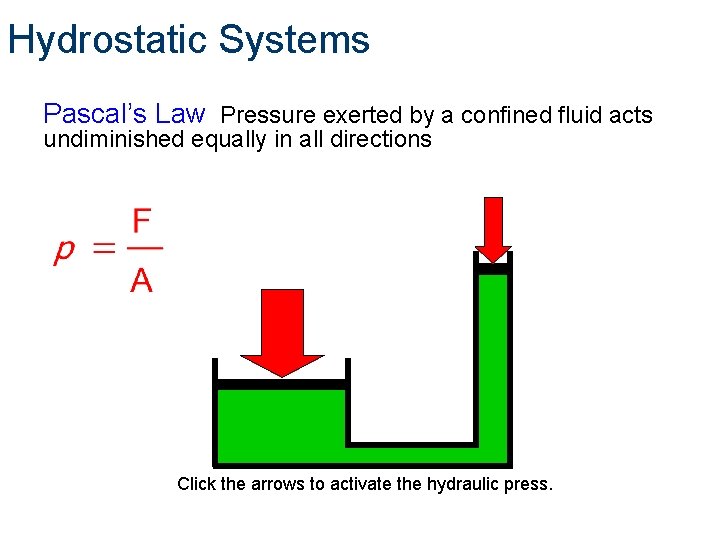 Hydrostatic Systems

Pascal's Law Pressure exerted by a confined fluid acts undiminished equally in all directions

$p = \frac{F}{A}$

Click the arrows to activate the hydraulic press.